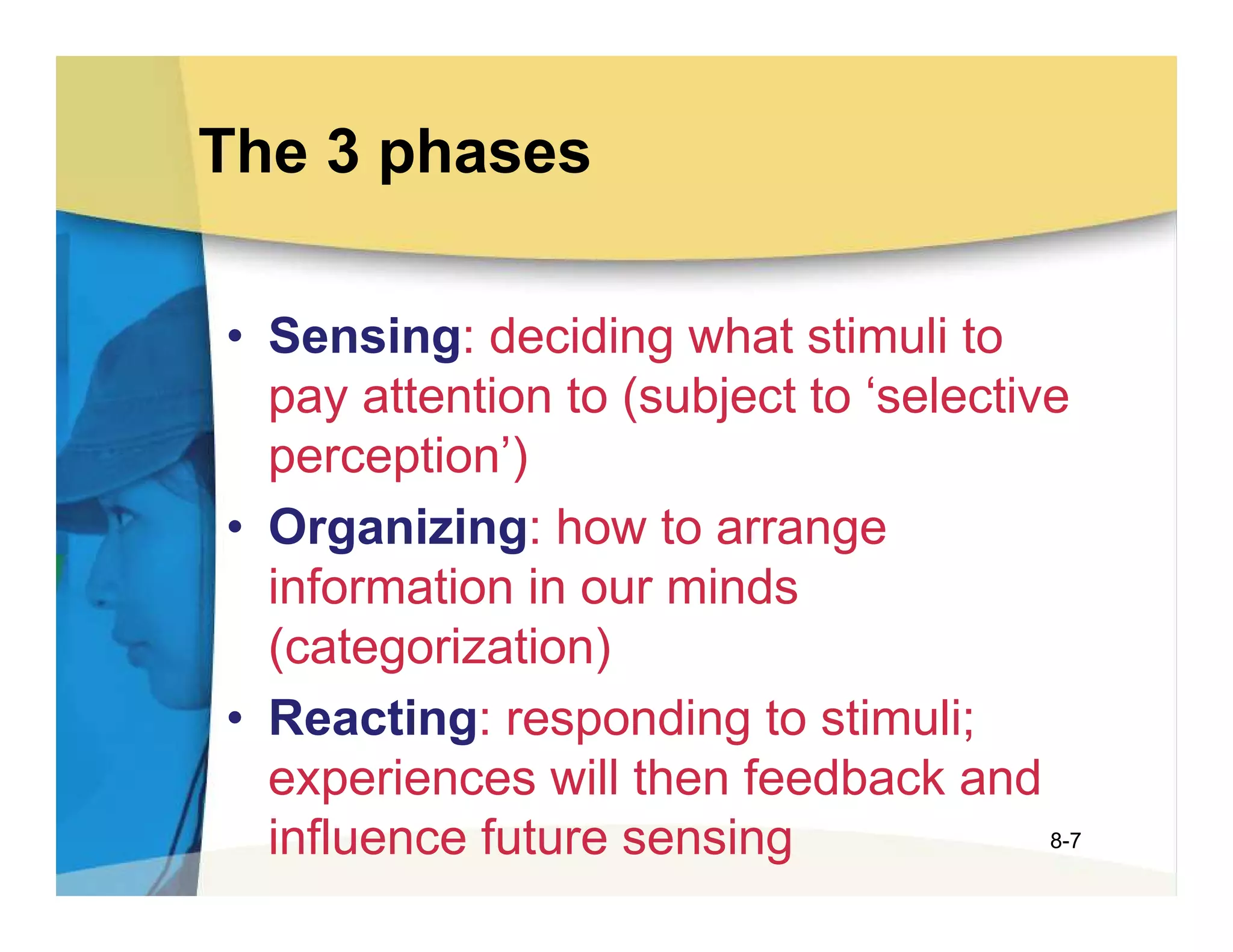 The 3 phases

• Sensing: deciding what stimuli to pay attention to (subject to ‘selective perception’)

• Organizing: how to arrange information in our minds (categorization)

• Reacting: responding to stimuli; experiences will then feedback and influence future sensing

8-7